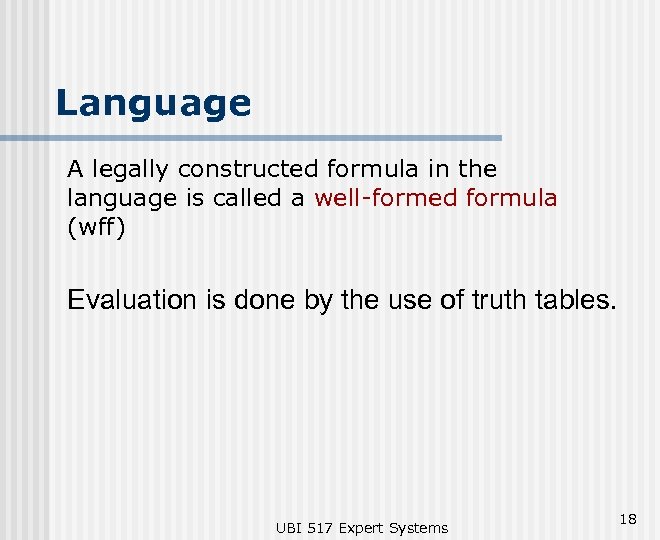 Language

A legally constructed formula in the language is called a well-formed formula (wff)

Evaluation is done by the use of truth tables.

UBI 517 Expert Systems

18